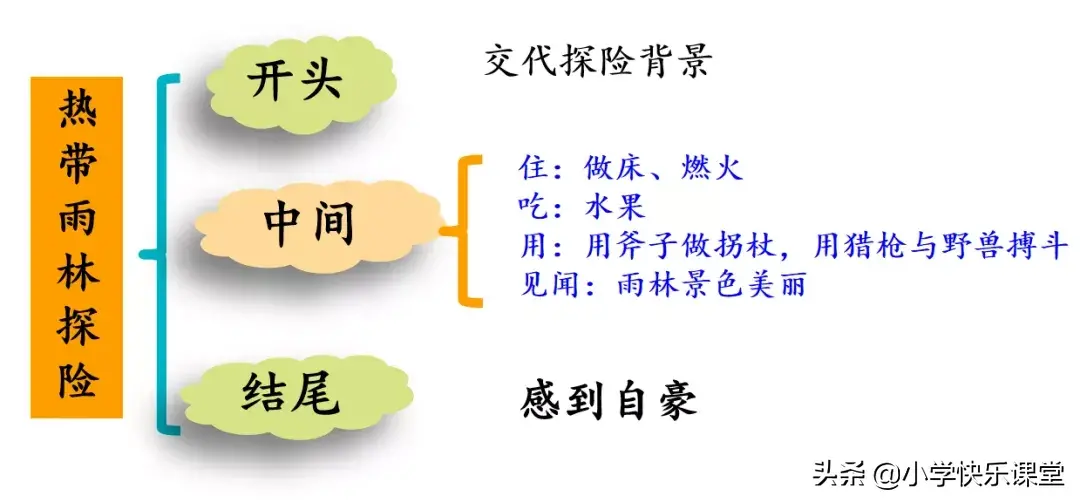 热带雨林探险

开头

交代探险背景

中间

住：做床、燃火
吃：水果
用：用斧子做拐杖，用猎枪与野兽搏斗
见闻：雨林景色美丽

结尾

感到自豪

头条 @小学快乐课堂